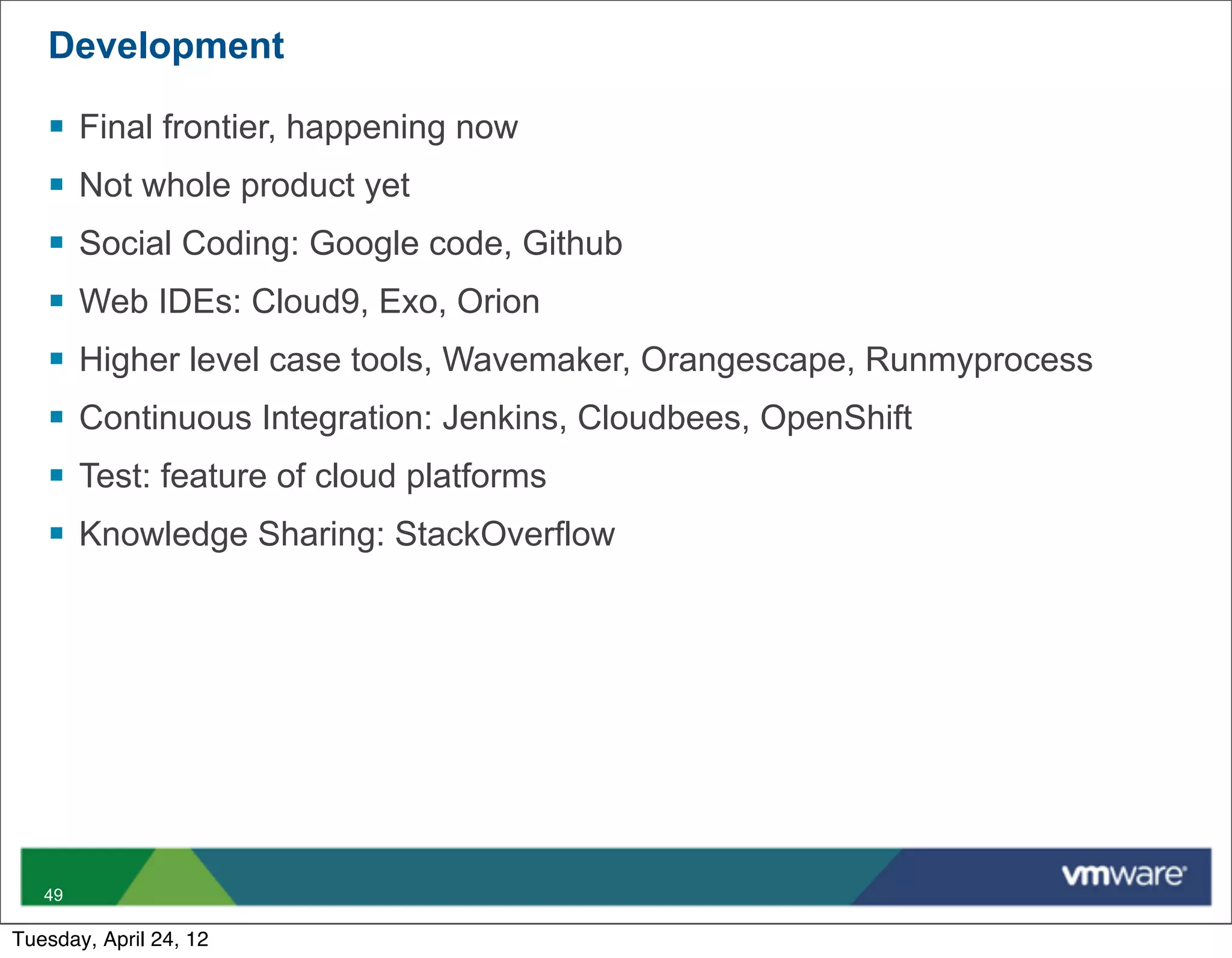 Development

▪ Final frontier, happening now

▪ Not whole product yet

▪ Social Coding: Google code, Github

▪ Web IDEs: Cloud9, Exo, Orion

▪ Higher level case tools, Wavemaker, Orangescape, Runmyprocess

▪ Continuous Integration: Jenkins, Cloudbees, OpenShift

▪ Test: feature of cloud platforms

▪ Knowledge Sharing: StackOverflow

49

vmware

Tuesday, April 24, 12